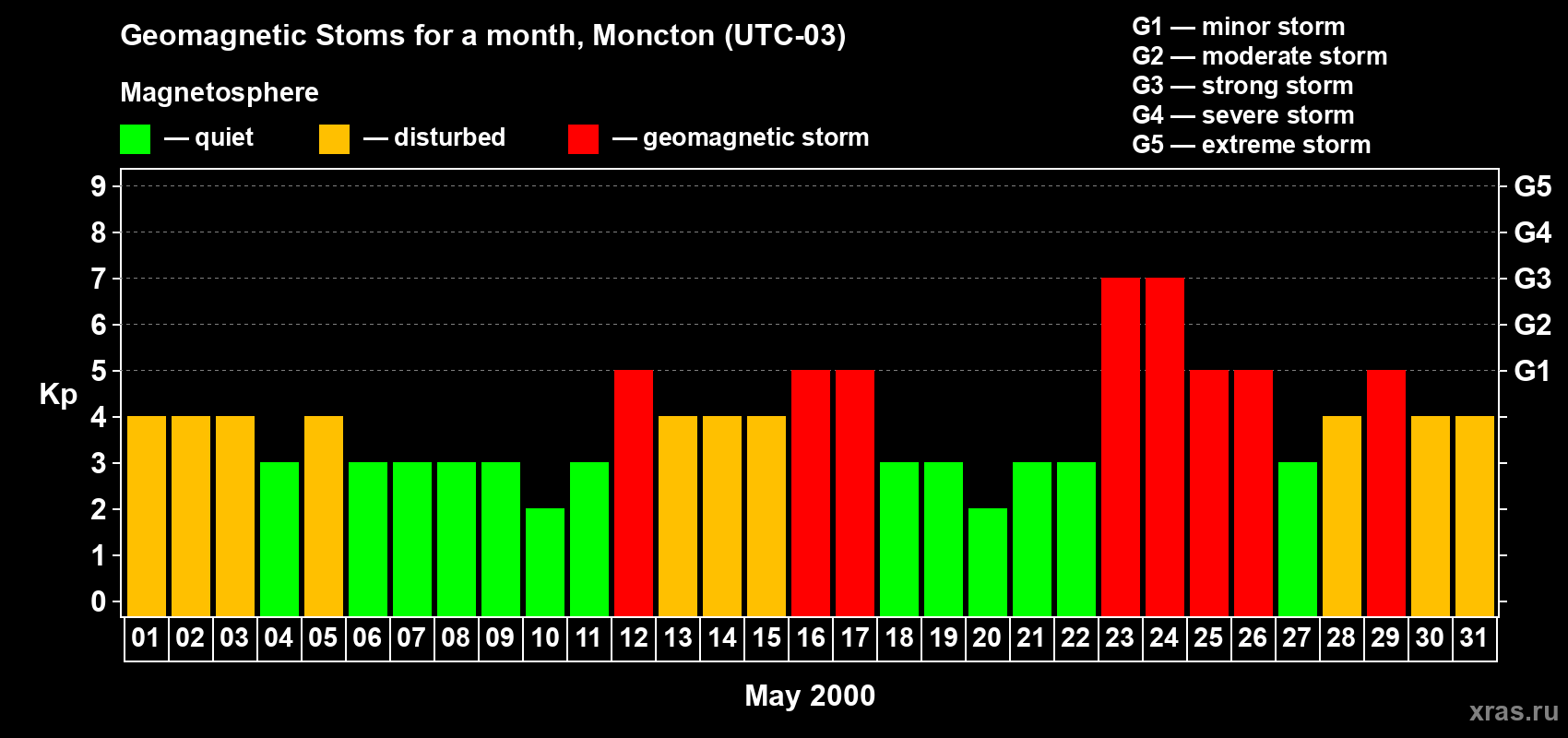 Geomagnetic Stoms for a month, Moncton (UTC-03)

Magnetosphere

— quiet — disturbed — geomagnetic storm

G1 — minor storm
G2 — moderate storm
G3 — strong storm
G4 — severe storm
G5 — extreme storm

Kp

9
8
7
6
5
4
3
2
1
0

G5
G4
G3
G2
G1

01 02 03 04 05 06 07 08 09 10 11 12 13 14 15 16 17 18 19 20 21 22 23 24 25 26 27 28 29 30 31

May 2000

xras.ru